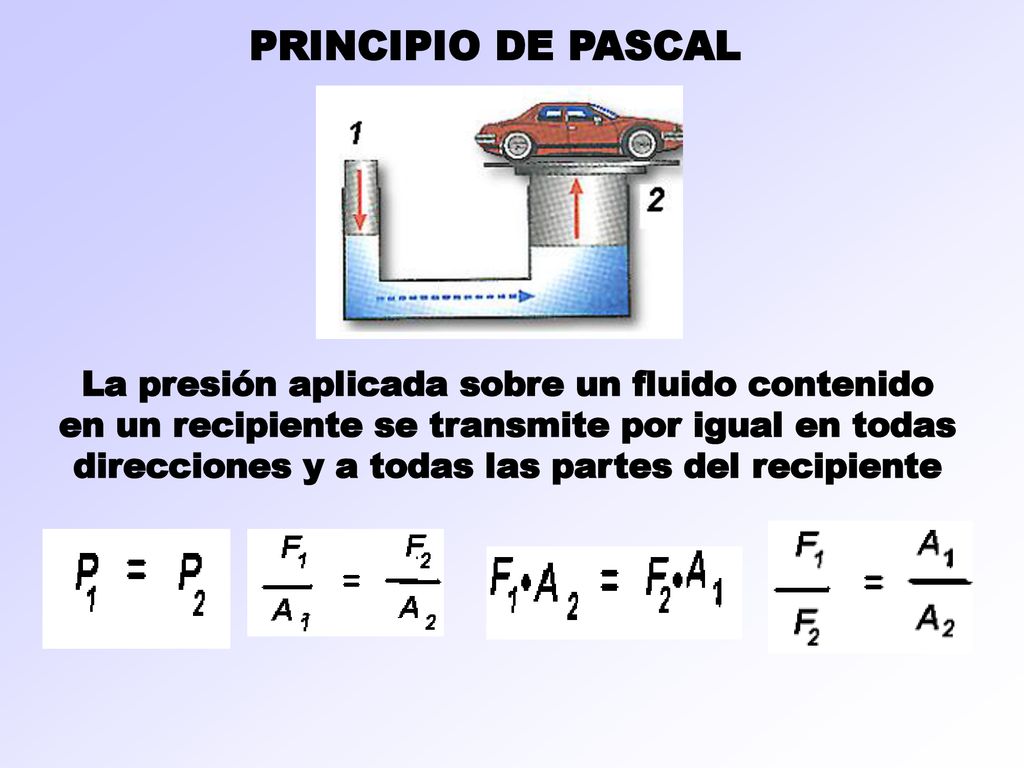 PRINCIPIO DE PASCAL

1

2

La presión aplicada sobre un fluido contenido en un recipiente se transmite por igual en todas direcciones y a todas las partes del recipiente

$P_1 = P_2$

$\frac{F_1}{A_1} = \frac{F_2}{A_2}$

$F_1 \cdot A_2 = F_2 \cdot A_1$

$\frac{F_1}{F_2} = \frac{A_1}{A_2}$